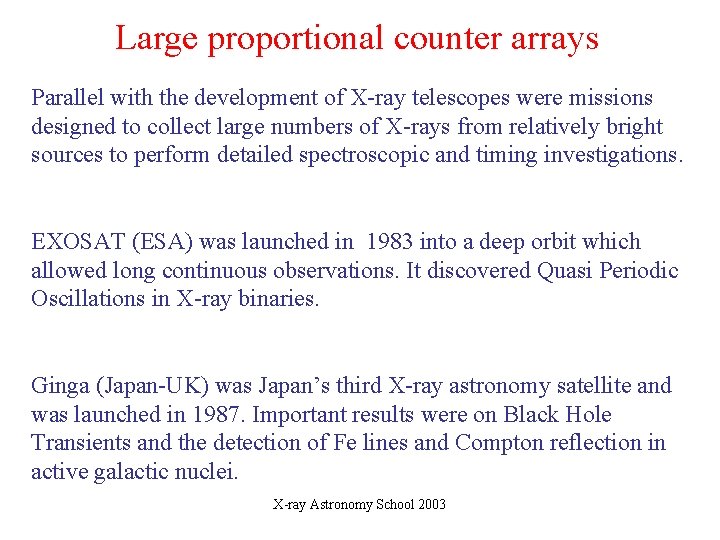 Large proportional counter arrays

Parallel with the development of X-ray telescopes were missions designed to collect large numbers of X-rays from relatively bright sources to perform detailed spectroscopic and timing investigations.

EXOSAT (ESA) was launched in 1983 into a deep orbit which allowed long continuous observations. It discovered Quasi Periodic Oscillations in X-ray binaries.

Ginga (Japan-UK) was Japan's third X-ray astronomy satellite and was launched in 1987. Important results were on Black Hole Transients and the detection of Fe lines and Compton reflection in active galactic nuclei.

X-ray Astronomy School 2003